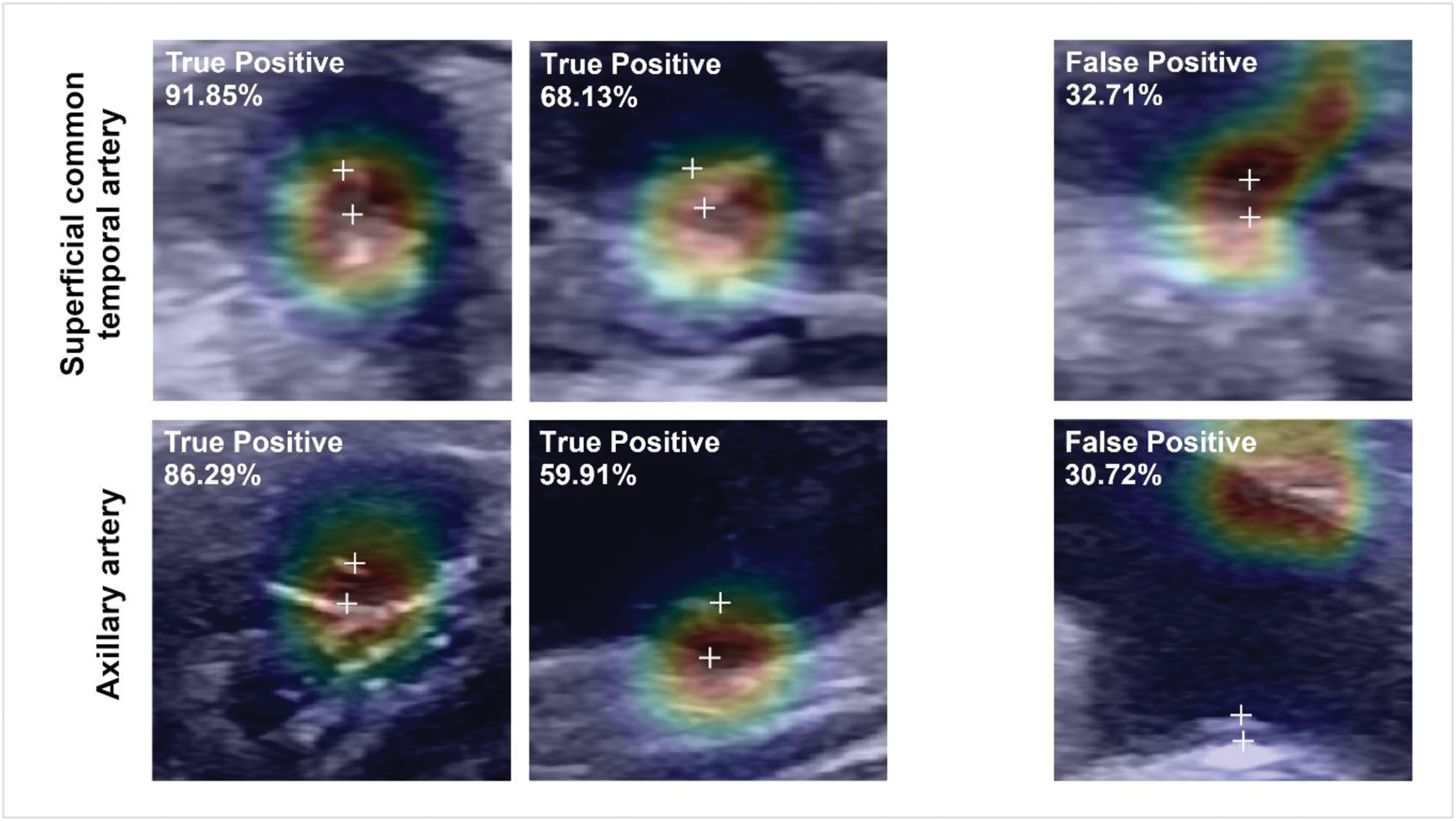 Superficial common temporal artery

True Positive
91.85%

True Positive
68.13%

False Positive
32.71%

Axillary artery

True Positive
86.29%

True Positive
59.91%

False Positive
30.72%